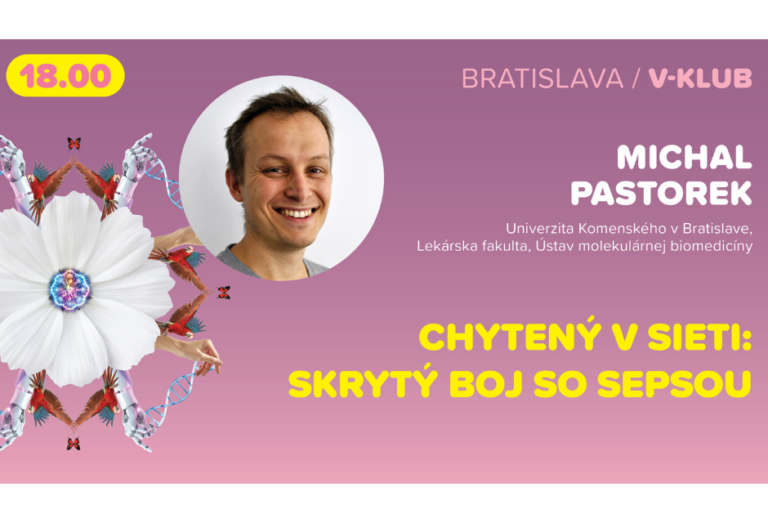 18.00

BRATISLAVA / V-KLUB

MICHAL PASTOREK

Univerzita Komenského v Bratislave, Lekárska fakulta, Ústav molekulárnej biomedicíny

CHYTENÝ V SIETI: SKRYTÝ BOJ SO SEPSOU